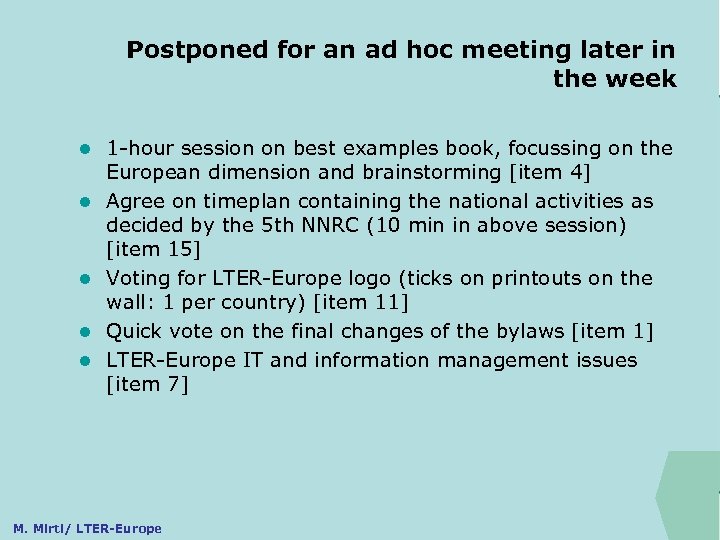 Postponed for an ad hoc meeting later in the week

- 1-hour session on best examples book, focussing on the European dimension and brainstorming [item 4]
- Agree on timeplan containing the national activities as decided by the 5th NNRC (10 min in above session) [item 15]
- Voting for LTER-Europe logo (ticks on printouts on the wall: 1 per country) [item 11]
- Quick vote on the final changes of the bylaws [item 1]
- LTER-Europe IT and information management issues [item 7]

M. Mirtl/ LTER-Europe